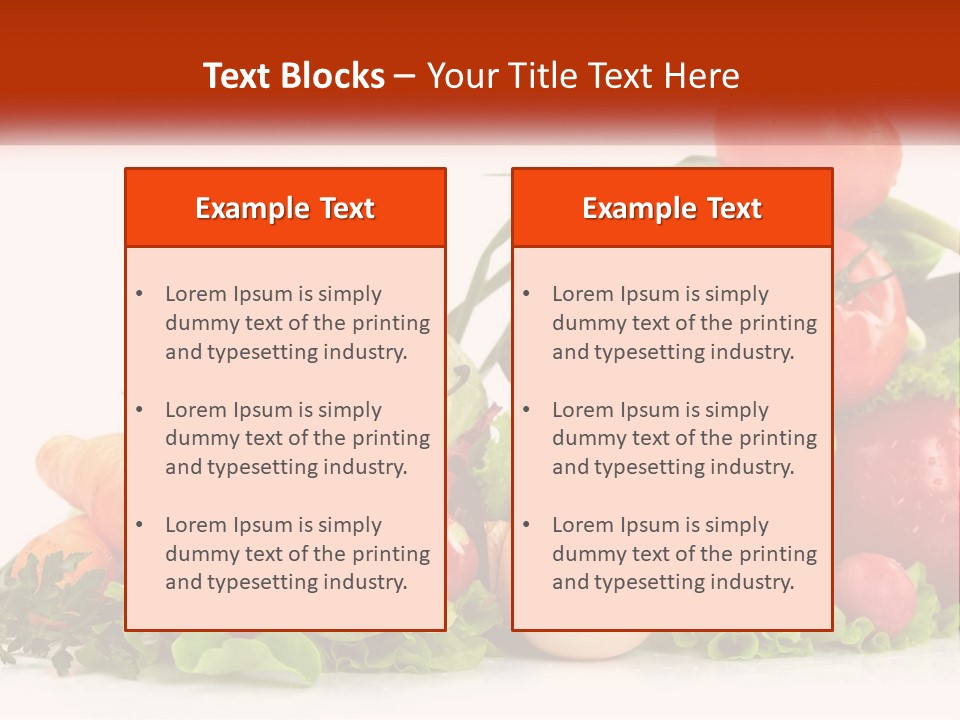 Text Blocks – Your Title Text Here

Example Text

• Lorem Ipsum is simply dummy text of the printing and typesetting industry.

• Lorem Ipsum is simply dummy text of the printing and typesetting industry.

• Lorem Ipsum is simply dummy text of the printing and typesetting industry.

Example Text

• Lorem Ipsum is simply dummy text of the printing and typesetting industry.

• Lorem Ipsum is simply dummy text of the printing and typesetting industry.

• Lorem Ipsum is simply dummy text of the printing and typesetting industry.